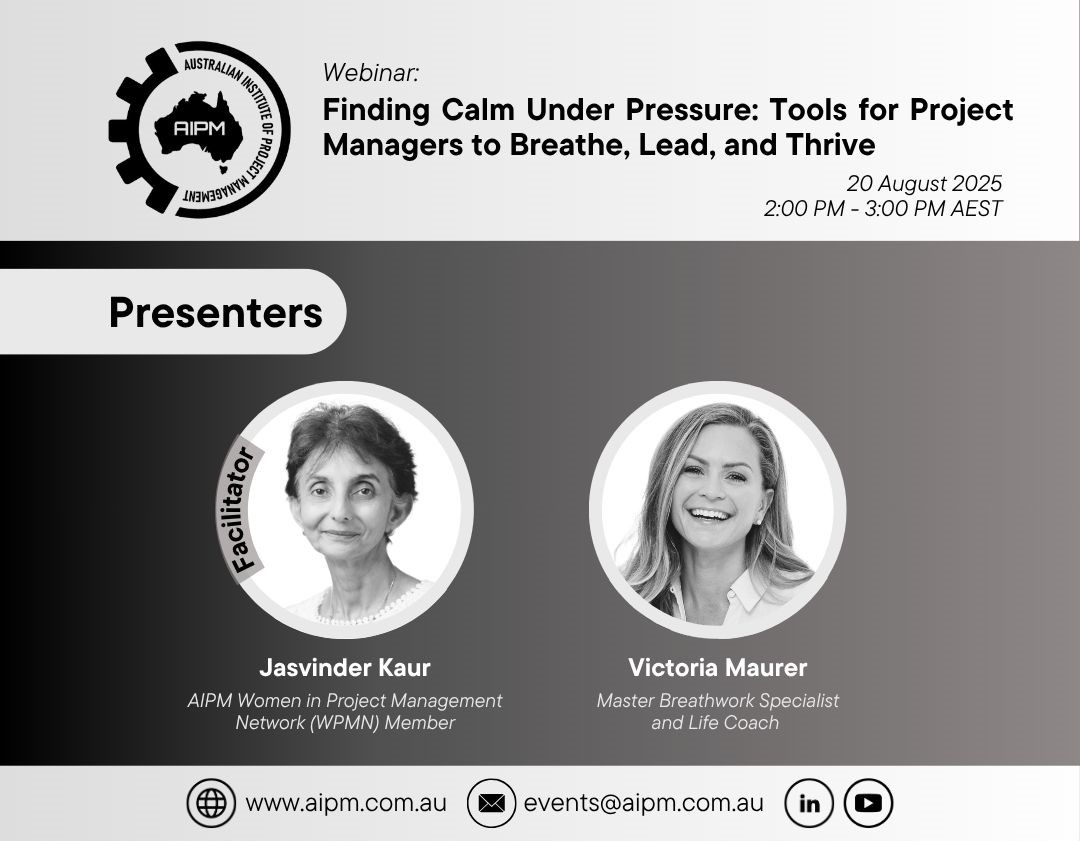 AUSTRALIAN INSTITUTE OF PROJECT MANAGEMENT
AIPM

Webinar:
Finding Calm Under Pressure: Tools for Project Managers to Breathe, Lead, and Thrive

20 August 2025
2:00 PM - 3:00 PM AEST

Presenters

Facilitator

Jasvinder Kaur
AIPM Women in Project Management Network (WPMN) Member

Victoria Maurer
Master Breathwork Specialist and Life Coach

www.aipm.com.au
events@aipm.com.au
in